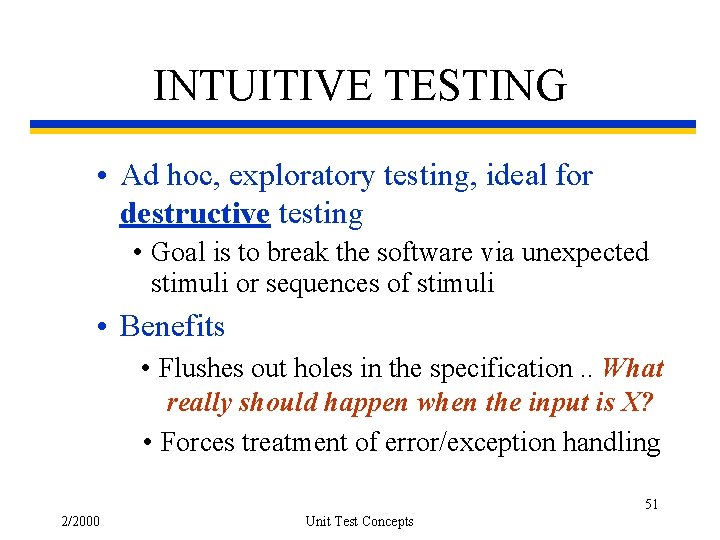 INTUITIVE TESTING

• Ad hoc, exploratory testing, ideal for destructive testing

• Goal is to break the software via unexpected stimuli or sequences of stimuli

• Benefits

• Flushes out holes in the specification .. What really should happen when the input is X?

• Forces treatment of error/exception handling

51

2/2000

Unit Test Concepts